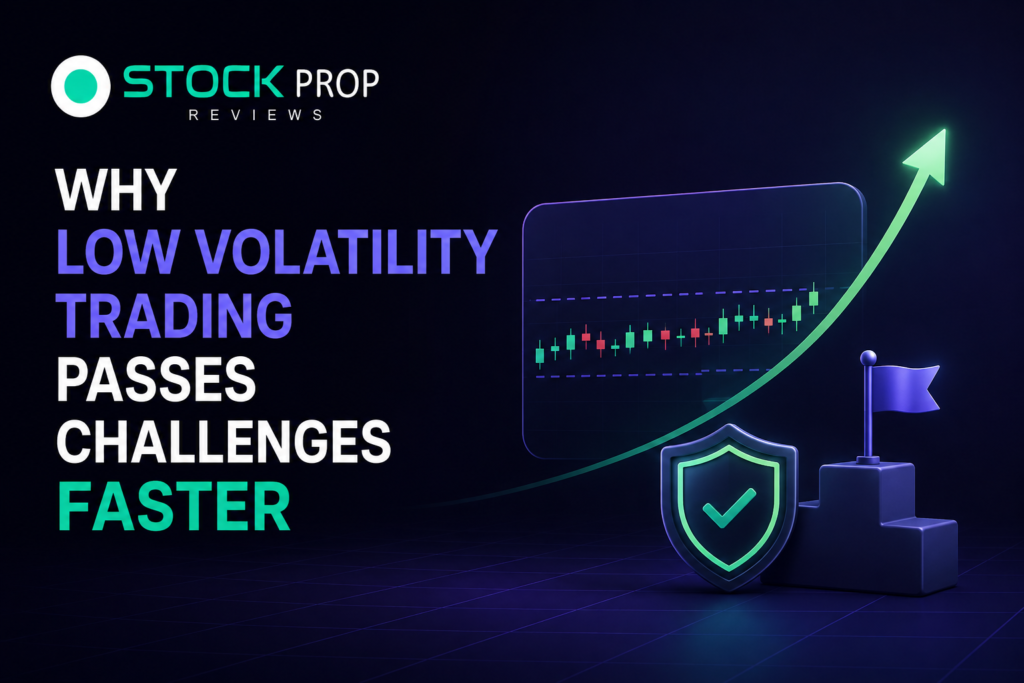 STOCK PROP
REVIEWS

WHY
LOW VOLATILITY
TRADING
PASSES
CHALLENGES
FASTER